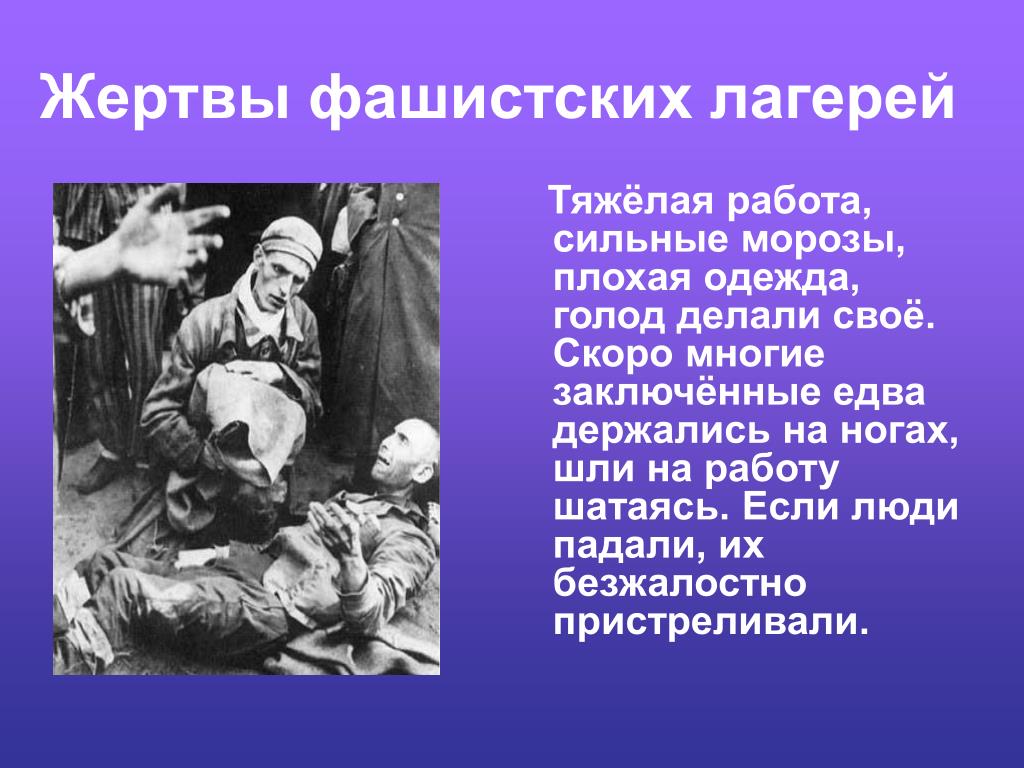 Жертвы фашистских лагерей

Тяжёлая работа, сильные морозы, плохая одежда, голод делали своё. Скоро многие заключённые едва держались на ногах, шли на работу шатаясь. Если люди падали, их безжалостно пристреливали.